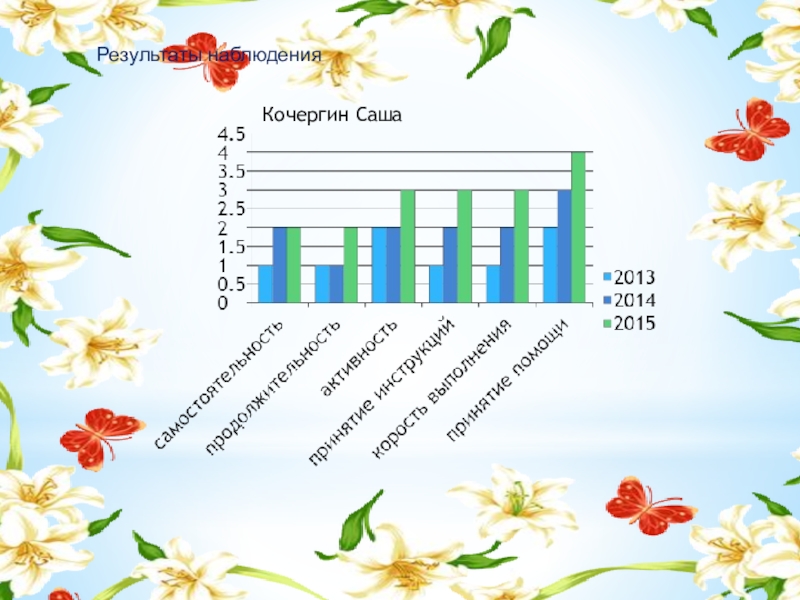 Результаты наблюдения

Кочергин Саша

4.5
4
3.5
3
2.5
2
1.5
1
0.5
0

самостоятельность
продолжительность
активность
принятие инструкций
корость выполнения
принятие помощи

2013
2014
2015